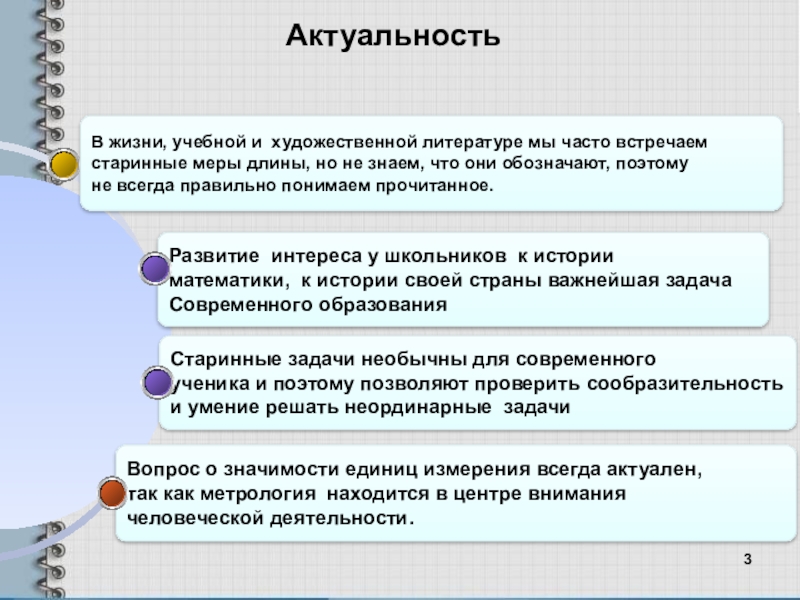 Актуальность

В жизни, учебной и художественной литературе мы часто встречаем старинные меры длины, но не знаем, что они обозначают, поэтому не всегда правильно понимаем прочитанное.

Развитие интереса у школьников к истории математики, к истории своей страны важнейшая задача Современного образования

Старинные задачи необычны для современного ученика и поэтому позволяют проверить сообразительность и умение решать неординарные задачи

Вопрос о значимости единиц измерения всегда актуален, так как метрология находится в центре внимания человеческой деятельности.

3